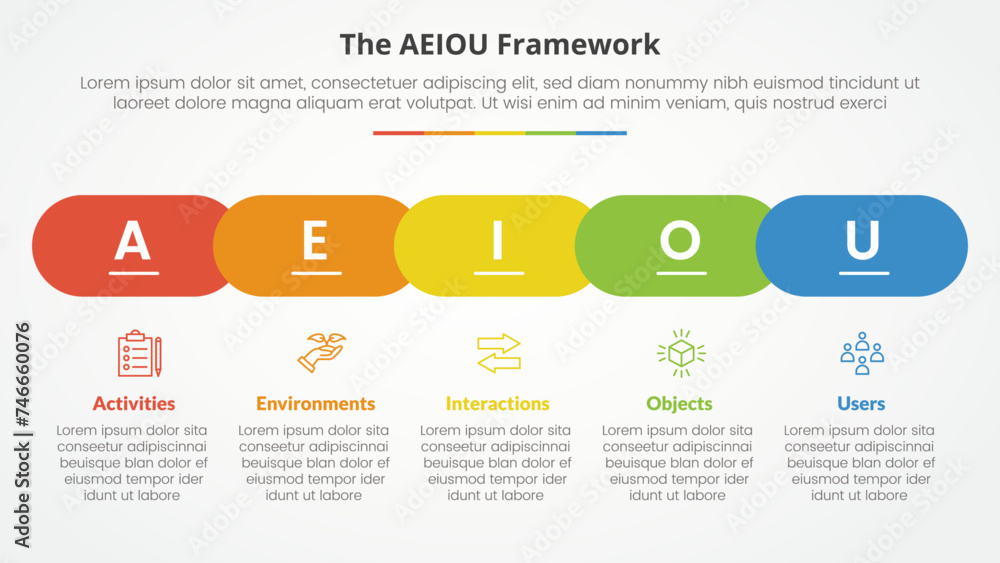 The AEIOU Framework

Lorem ipsum dolor sit amet, consectetuer adipiscing elit, sed diam nonummy nibh euismod tincidunt ut laoreet dolore magna aliquam erat volutpat. Ut wisi enim ad minim veniam, quis nostrud exerci

A

E

I

O

U

Activities

Lorem ipsum dolor sita conseetur adipiscinnai beuisque blan dolor ef eiusmod tempor ider idunt ut labore

Environments

Lorem ipsum dolor sita conseetur adipiscinnai beuisque blan dolor ef eiusmod tempor ider idunt ut labore

Interactions

Lorem ipsum dolor sita conseetur adipiscinnai beuisque blan dolor ef eiusmod tempor ider idunt ut labore

Objects

Lorem ipsum dolor sita conseetur adipiscinnai beuisque blan dolor ef eiusmod tempor ider idunt ut labore

Users

Lorem ipsum dolor sita conseetur adipiscinnai beuisque blan dolor ef eiusmod tempor ider idunt ut labore

Adobe Stock | #746660076